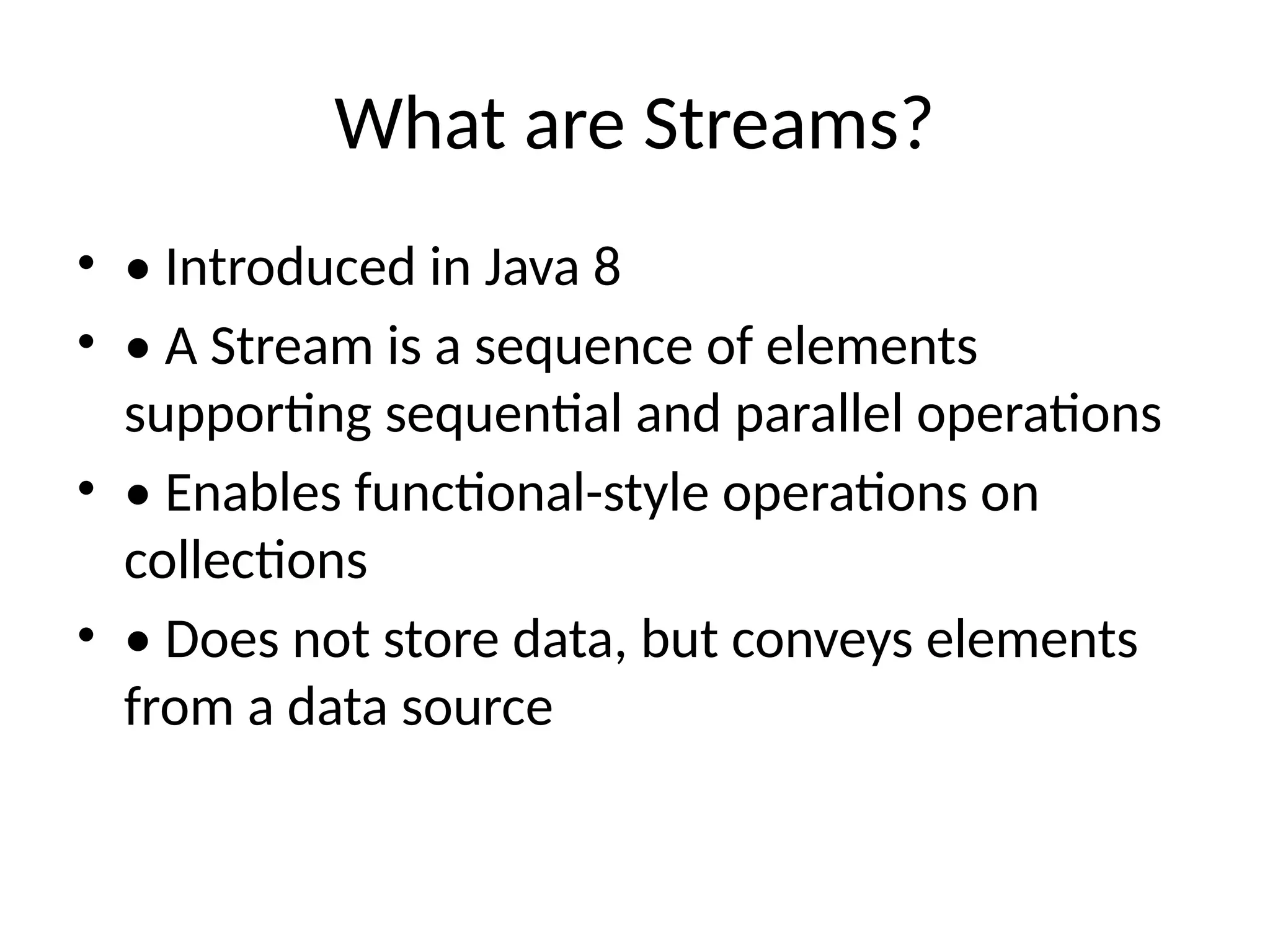 What are Streams?

• • Introduced in Java 8
• • A Stream is a sequence of elements supporting sequential and parallel operations
• • Enables functional-style operations on collections
• • Does not store data, but conveys elements from a data source